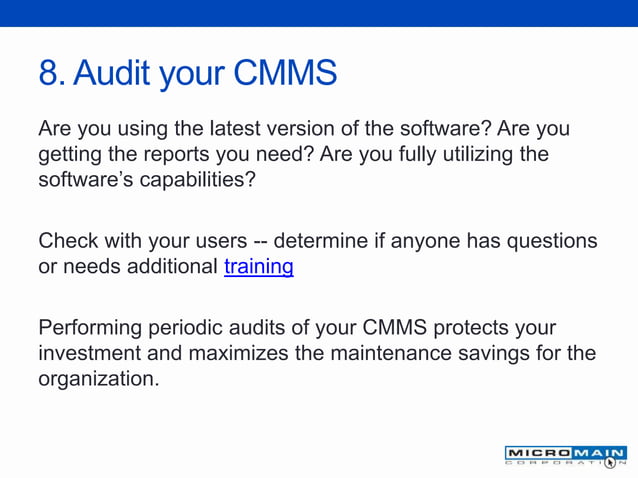 8. Audit your CMMS

Are you using the latest version of the software? Are you getting the reports you need? Are you fully utilizing the software's capabilities?

Check with your users -- determine if anyone has questions or needs additional training

Performing periodic audits of your CMMS protects your investment and maximizes the maintenance savings for the organization.

MICROMAIN
CORPORATION